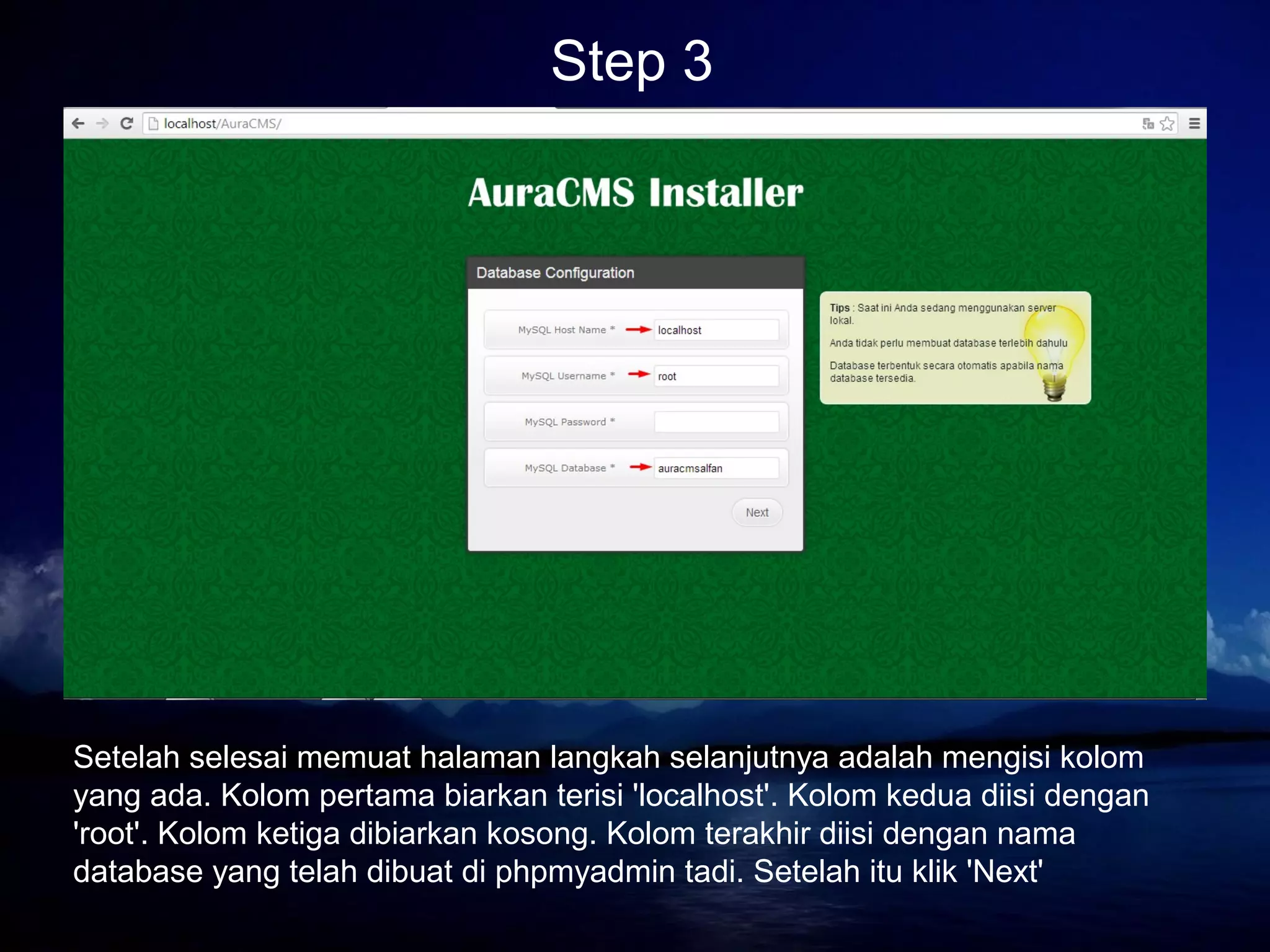 Step 3

localhost/AuraCMS/

AuraCMS Installer

Database Configuration

MySQL Host Name * localhost

MySQL Username * root

MySQL Password *

MySQL Database * auracmsalfan

Next

Tips : Saat ini Anda sedang menggunakan server lokal.

Anda tidak perlu membuat database terlebih dahulu

Database terbentuk secara otomatis apabila nama database tersedia.

Setelah selesai memuat halaman langkah selanjutnya adalah mengisi kolom yang ada. Kolom pertama biarkan terisi 'localhost'. Kolom kedua diisi dengan 'root'. Kolom ketiga dibiarkan kosong. Kolom terakhir diisi dengan nama database yang telah dibuat di phpmyadmin tadi. Setelah itu klik 'Next'